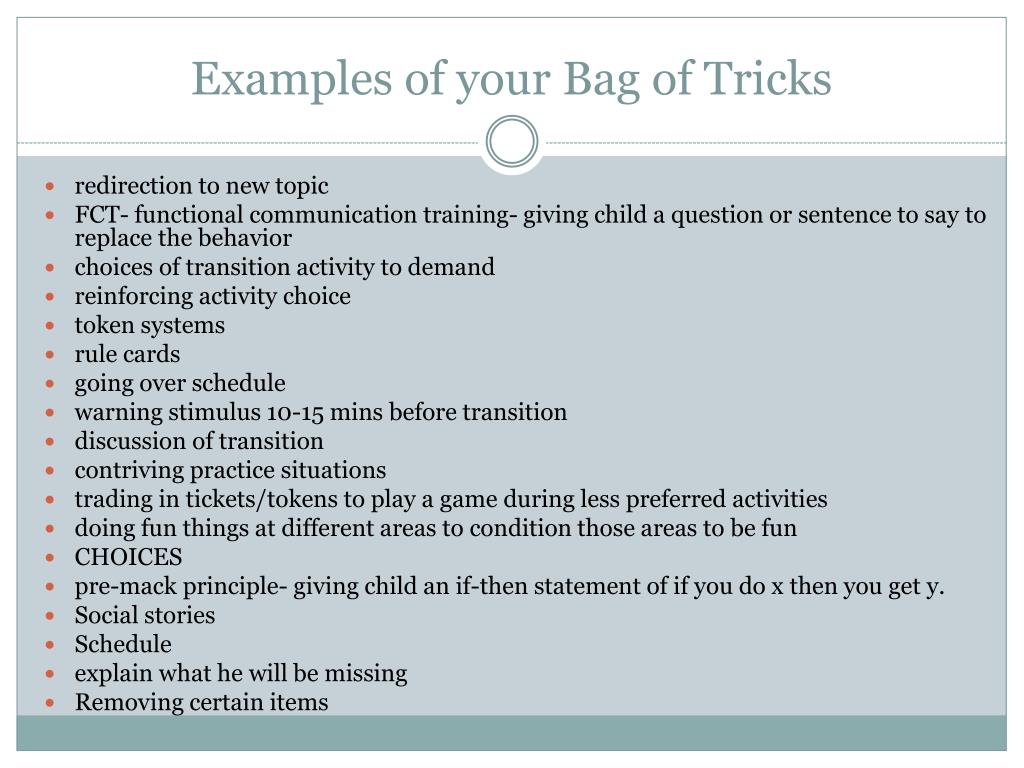 Examples of your Bag of Tricks

- redirection to new topic
- FCT- functional communication training- giving child a question or sentence to say to replace the behavior
- choices of transition activity to demand
- reinforcing activity choice
- token systems
- rule cards
- going over schedule
- warning stimulus 10-15 mins before transition
- discussion of transition
- contriving practice situations
- trading in tickets/tokens to play a game during less preferred activities
- doing fun things at different areas to condition those areas to be fun
- CHOICES
- pre-mack principle- giving child an if-then statement of if you do x then you get y.
- Social stories
- Schedule
- explain what he will be missing
- Removing certain items